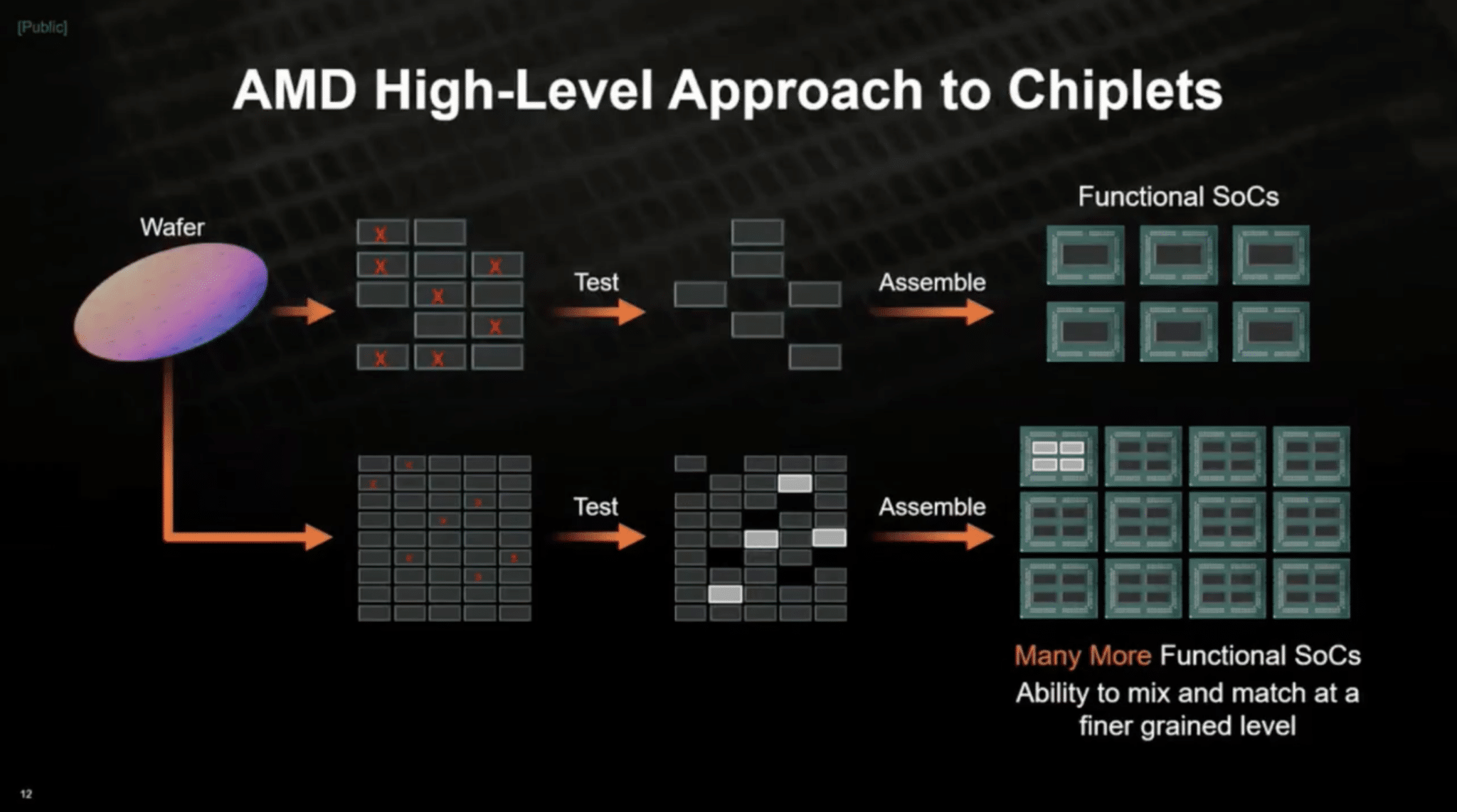 [Public]

AMD High-Level Approach to Chiplets

Wafer

Test

Assemble

Functional SoCs

Test

Assemble

Many More Functional SoCs

Ability to mix and match at a finer grained level

12